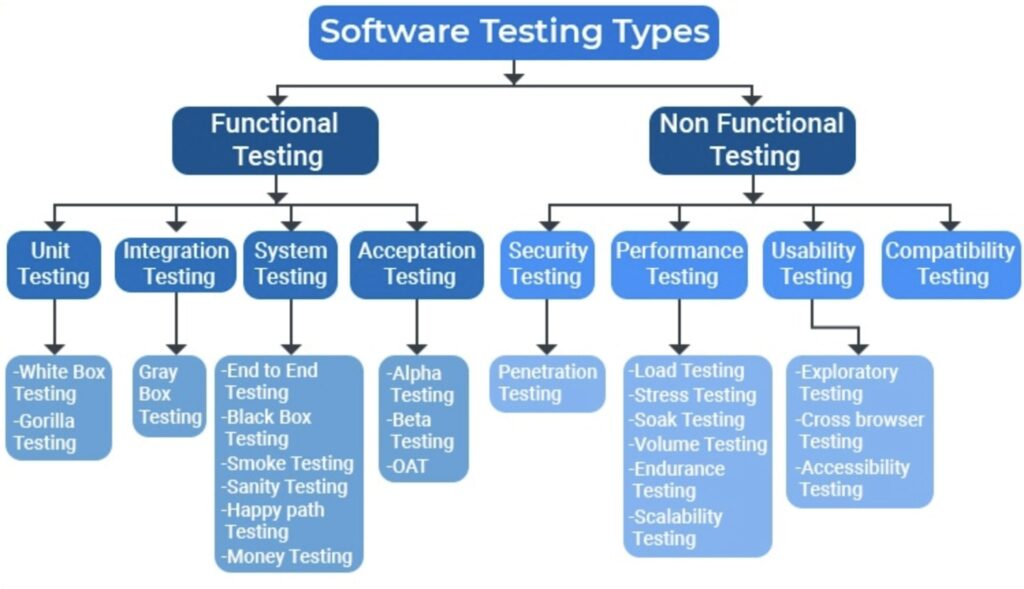 Software Testing Types

Functional Testing

Non Functional Testing

Unit Testing

Integration Testing

System Testing

Acceptation Testing

Security Testing

Performance Testing

Usability Testing

Compatibility Testing

-White Box Testing
-Gorilla Testing

Gray Box Testing

-End to End Testing
-Black Box Testing
-Smoke Testing
-Sanity Testing
-Happy path Testing
-Money Testing

-Alpha Testing
-Beta Testing
-OAT

Penetration Testing

-Load Testing
-Stress Testing
-Soak Testing
-Volume Testing
-Endurance Testing
-Scalability Testing

-Exploratory Testing
-Cross browser Testing
-Accessibility Testing